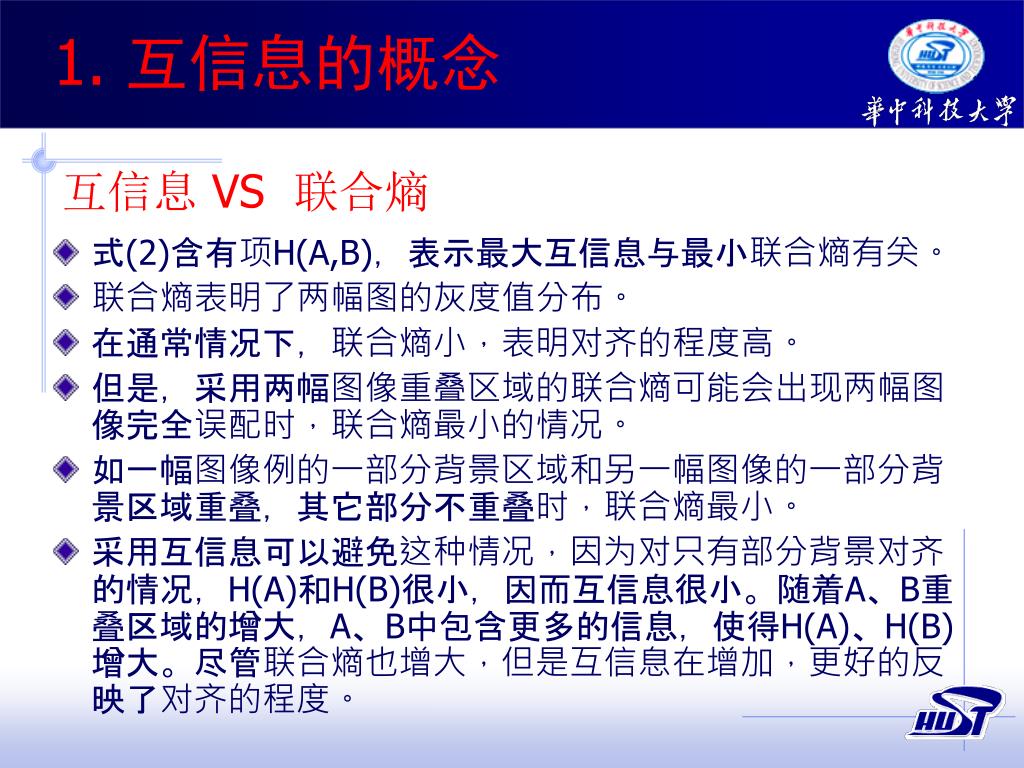 1. 互信息的概念

華中科技大學

互信息 VS 联合熵

式(2)含有项H(A,B)，表示最大互信息与最小联合熵有关。

联合熵表明了两幅图的灰度值分布。

在通常情况下，联合熵小，表明对齐的程度高。

但是，采用两幅图像重叠区域的联合熵可能会出现两幅图像完全误配时，联合熵最小的情况。

如一幅图像例的一部分背景区域和另一幅图像的一部分背景区域重叠，其它部分不重叠时，联合熵最小。

采用互信息可以避免这种情况，因为对只有部分背景对齐的情况，H(A)和H(B)很小，因而互信息很小。随着A、B重叠区域的增大，A、B中包含更多的信息，使得H(A)、H(B)增大。尽管联合熵也增大，但是互信息在增加，更好的反映了对齐的程度。

HUST